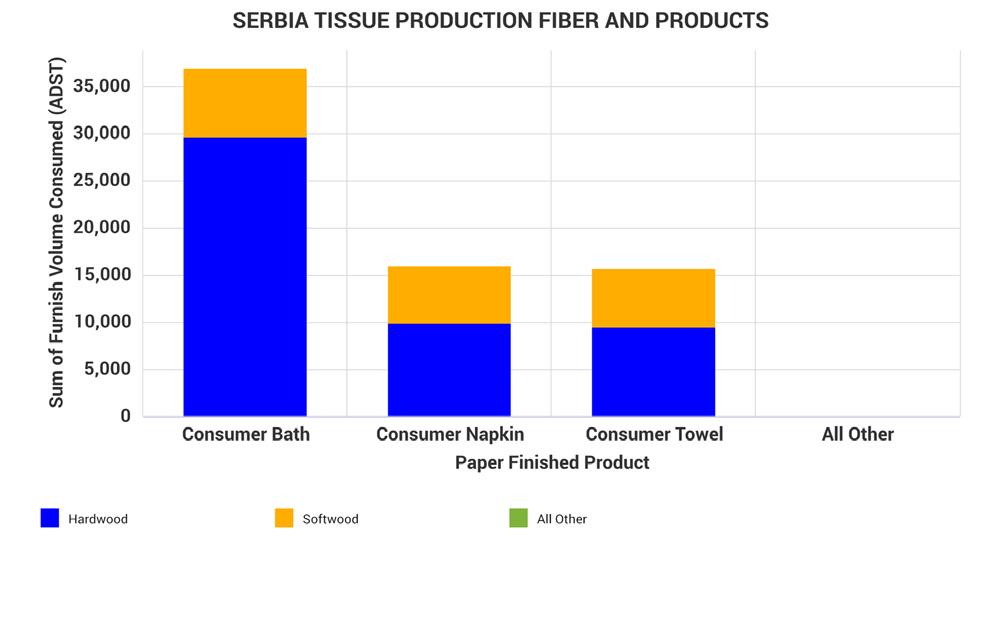 SERBIA TISSUE PRODUCTION FIBER AND PRODUCTS

Sum of Furnish Volume Consumed (ADST)

35,000
30,000
25,000
20,000
15,000
10,000
5,000
0

Consumer Bath
Consumer Napkin
Consumer Towel
All Other

Paper Finished Product

Hardwood
Softwood
All Other